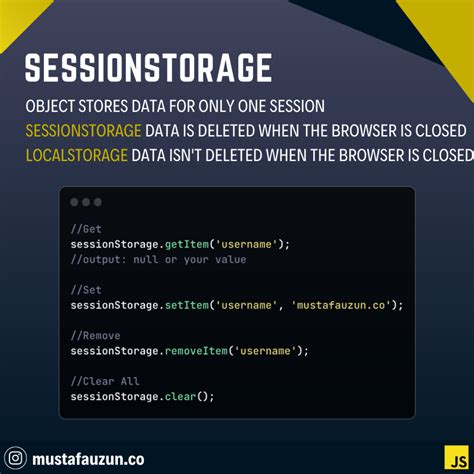 SESSIONSTORAGE

OBJECT STORES DATA FOR ONLY ONE SESSION

SESSIONSTORAGE DATA IS DELETED WHEN THE BROWSER IS CLOSED

LOCALSTORAGE DATA ISN'T DELETED WHEN THE BROWSER IS CLOSED

//Get
sessionStorage.getItem('username');
//output: null or your value

//Set
sessionStorage.setItem('username', 'mustafauzun.co');

//Remove
sessionStorage.removeItem('username');

//Clear All
sessionStorage.clear();

mustafauzun.co

JS